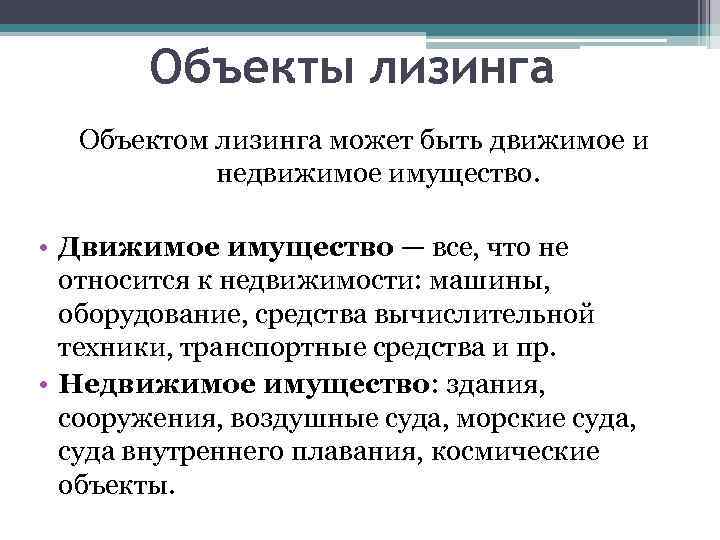 Объекты лизинга

Объектом лизинга может быть движимое и недвижимое имущество.

• Движимое имущество — все, что не относится к недвижимости: машины, оборудование, средства вычислительной техники, транспортные средства и пр.
• Недвижимое имущество: здания, сооружения, воздушные суда, морские суда, суда внутреннего плавания, космические объекты.